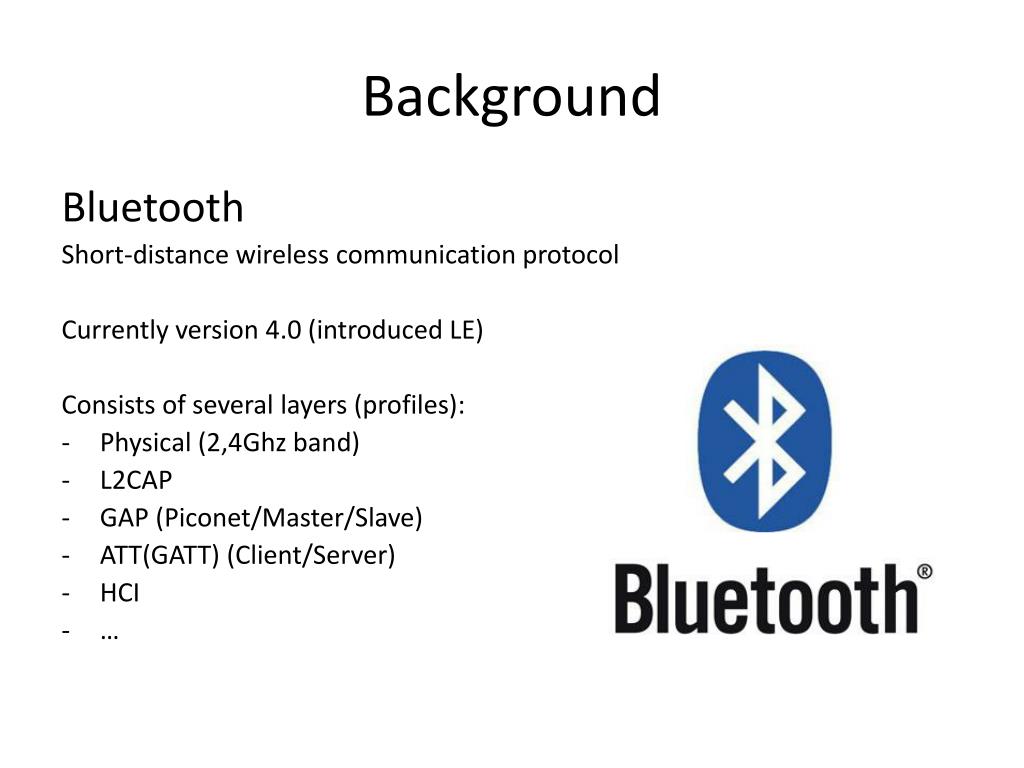 Background

Bluetooth

Short-distance wireless communication protocol

Currently version 4.0 (introduced LE)

Consists of several layers (profiles):
- Physical (2,4Ghz band)
- L2CAP
- GAP (Piconet/Master/Slave)
- ATT(GATT) (Client/Server)
- HCI
- …

Bluetooth®